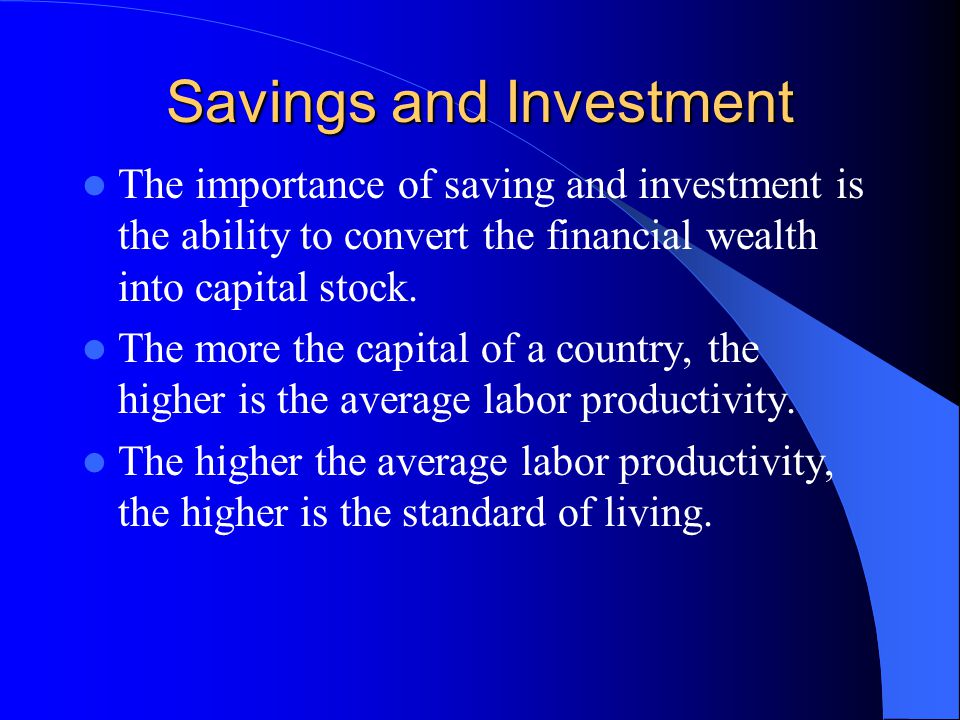 Savings and Investment

- The importance of saving and investment is the ability to convert the financial wealth into capital stock.
- The more the capital of a country, the higher is the average labor productivity.
- The higher the average labor productivity, the higher is the standard of living.